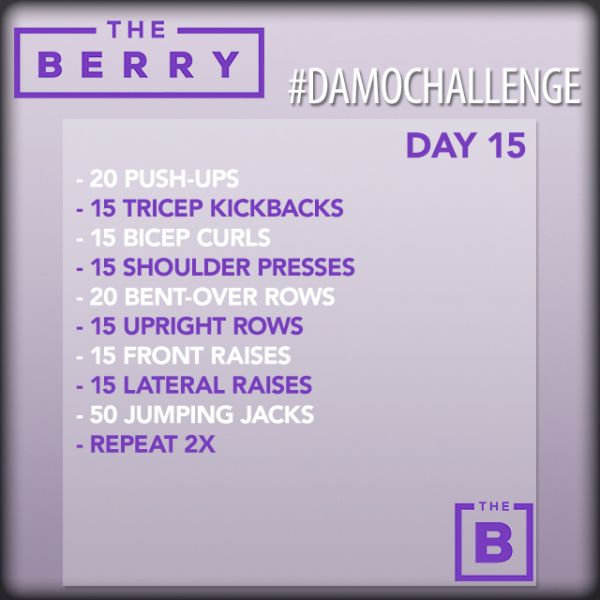 THE
BERRY

#DAMOCHALLENGE

DAY 15

- 20 PUSH-UPS
- 15 TRICEP KICKBACKS
- 15 BICEP CURLS
- 15 SHOULDER PRESSES
- 20 BENT-OVER ROWS
- 15 UPRIGHT ROWS
- 15 FRONT RAISES
- 15 LATERAL RAISES
- 50 JUMPING JACKS
- REPEAT 2X

THE
B